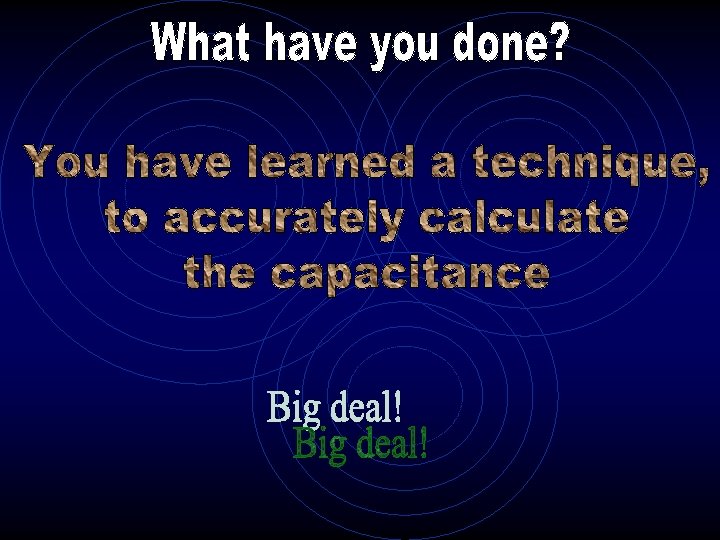 What have you done?

You have learned a technique, to accurately calculate the capacitance

Big deal!
Big deal!